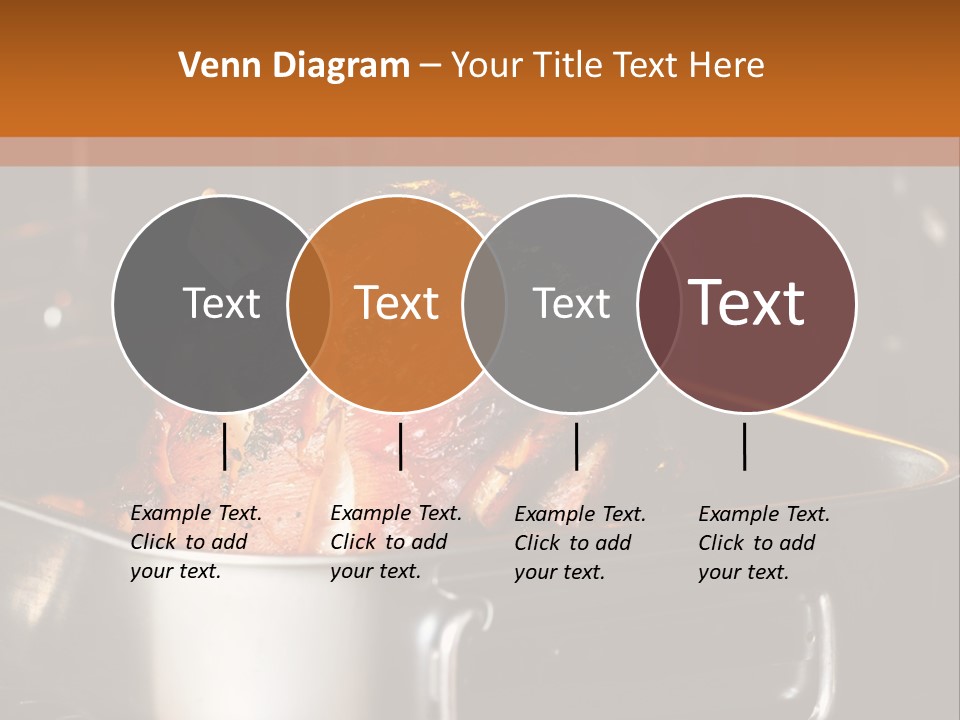 Venn Diagram – Your Title Text Here

Text

Text

Text

Text

Example Text. Click to add your text.

Example Text. Click to add your text.

Example Text. Click to add your text.

Example Text. Click to add your text.